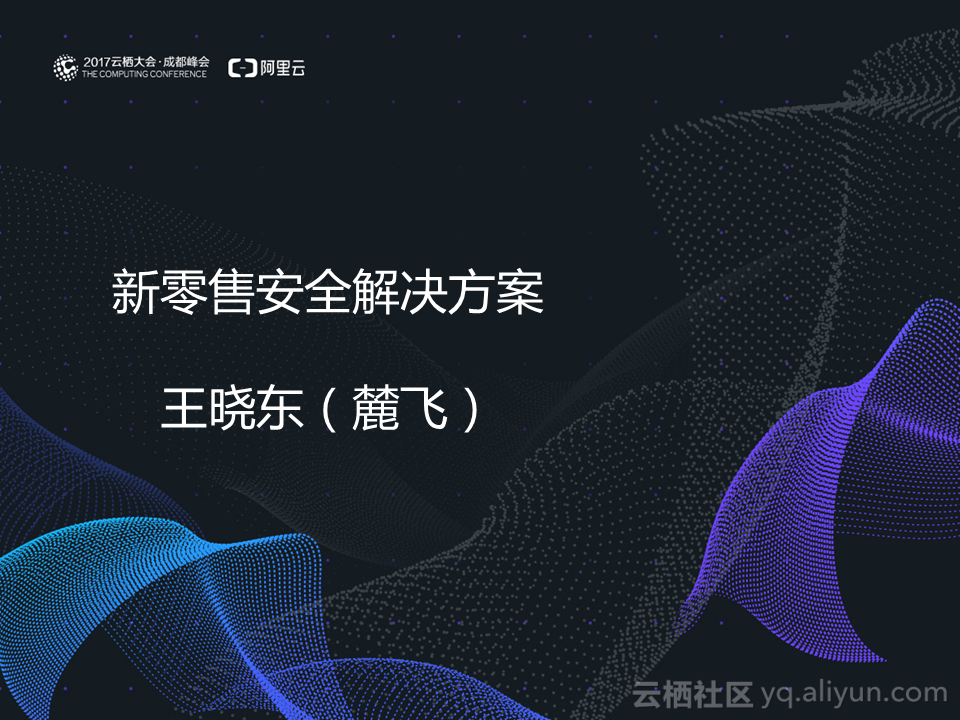 2017云栖大会·成都峰会
THE COMPUTING CONFERENCE

阿里云

新零售安全解决方案

王晓东（麓飞）

云栖社区 yq.aliyun.com